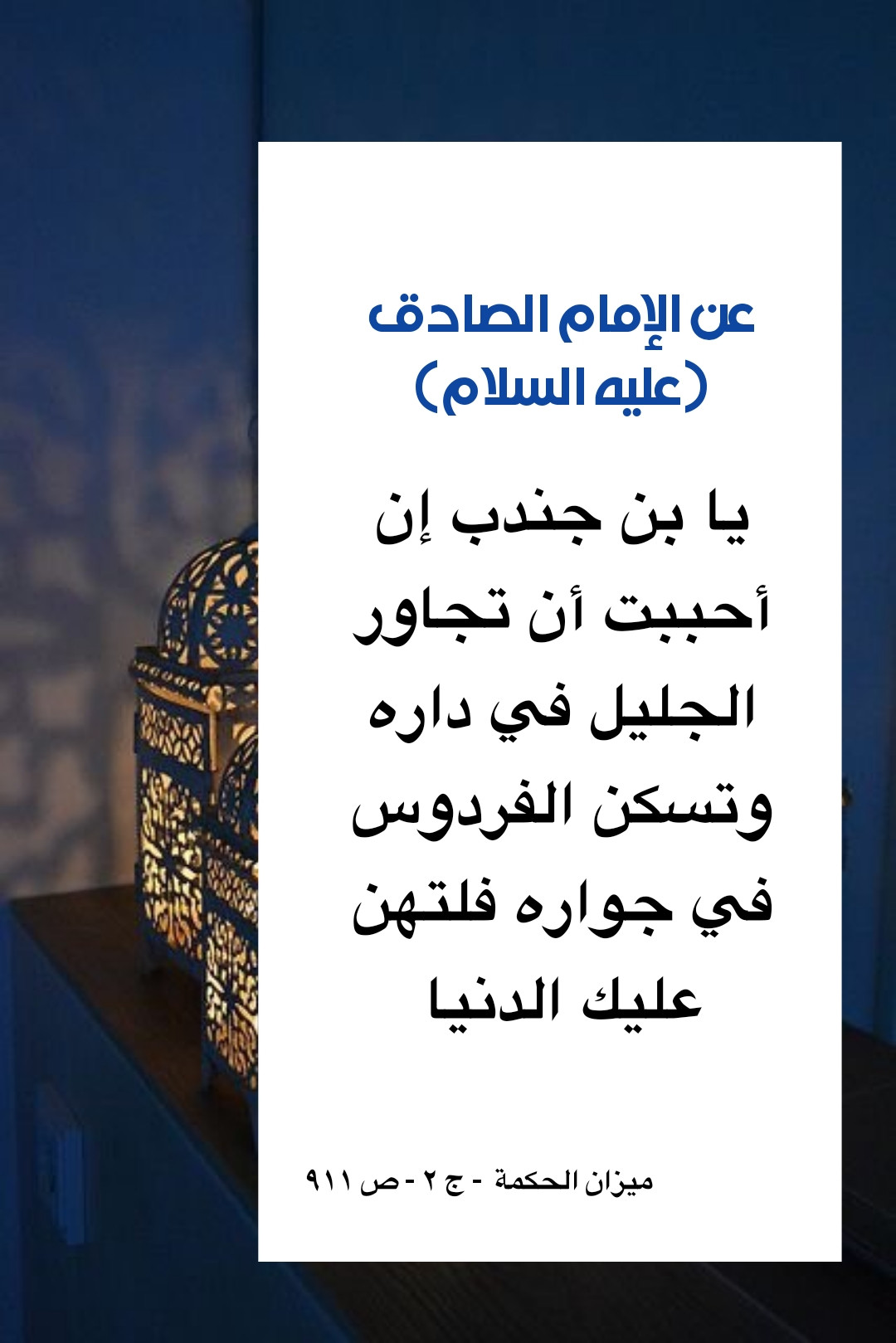 عن الإمام الصادق
(عليه السلام)

يا بن جندب إن أحببت أن تجاور الجليل في داره وتسكن الفردوس في جواره فلتهن عليك الدنيا

ميزان الحكمة - ج ٢ - ص ٩١١